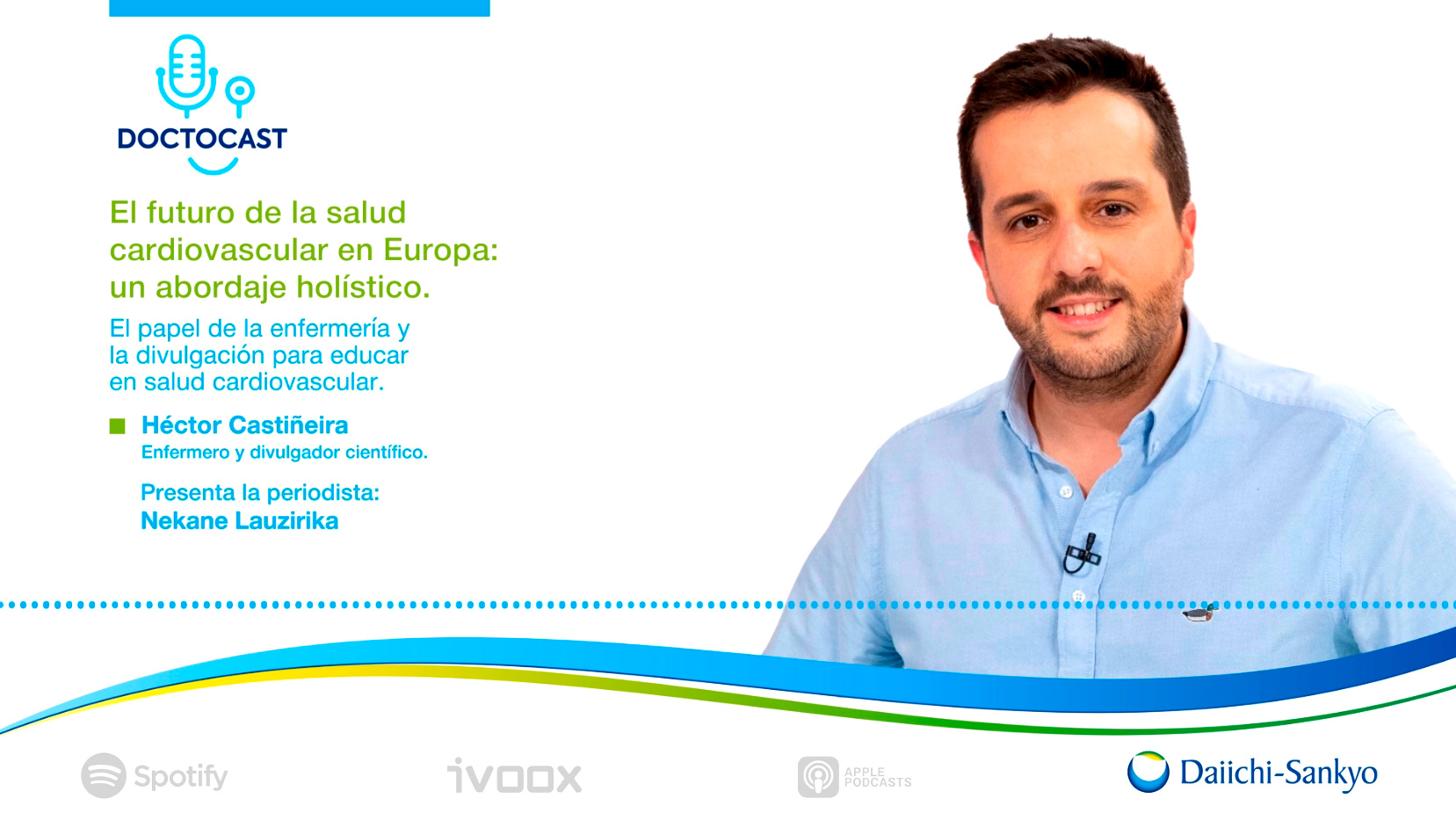 DOCTOCAST

El futuro de la salud cardiovascular en Europa: un abordaje holístico.

El papel de la enfermería y la divulgación para educar en salud cardiovascular.

Héctor Castiñeira
Enfermero y divulgador científico.

Presenta la periodista:
Nekane Lauzirika

Spotify

ivoox

APPLE PODCASTS

Daiichi-Sankyo